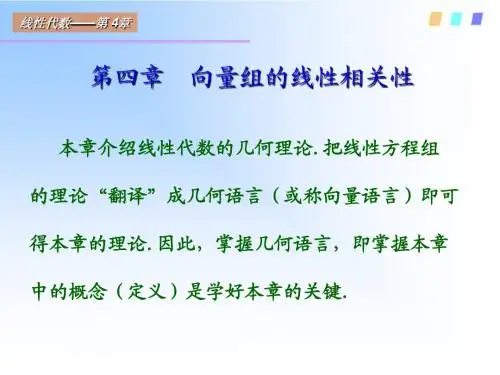 线性代数——第4章

第四章　向量组的线性相关性

本章介绍线性代数的几何理论. 把线性方程组的理论“翻译”成几何语言（或称向量语言）即可得本章的理论. 因此，掌握几何语言，即掌握本章中的概念（定义）是学好本章的关键.